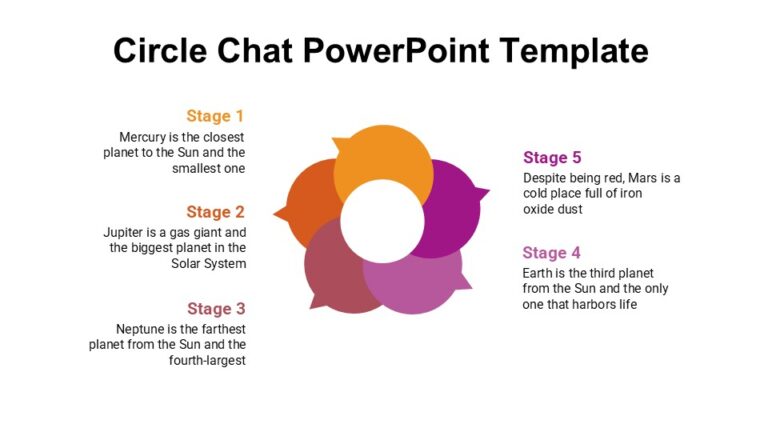 Circle Chat PowerPoint Template

Stage 1

Mercury is the closest planet to the Sun and the smallest one

Stage 2

Jupiter is a gas giant and the biggest planet in the Solar System

Stage 3

Neptune is the farthest planet from the Sun and the fourth-largest

Stage 5

Despite being red, Mars is a cold place full of iron oxide dust

Stage 4

Earth is the third planet from the Sun and the only one that harbors life